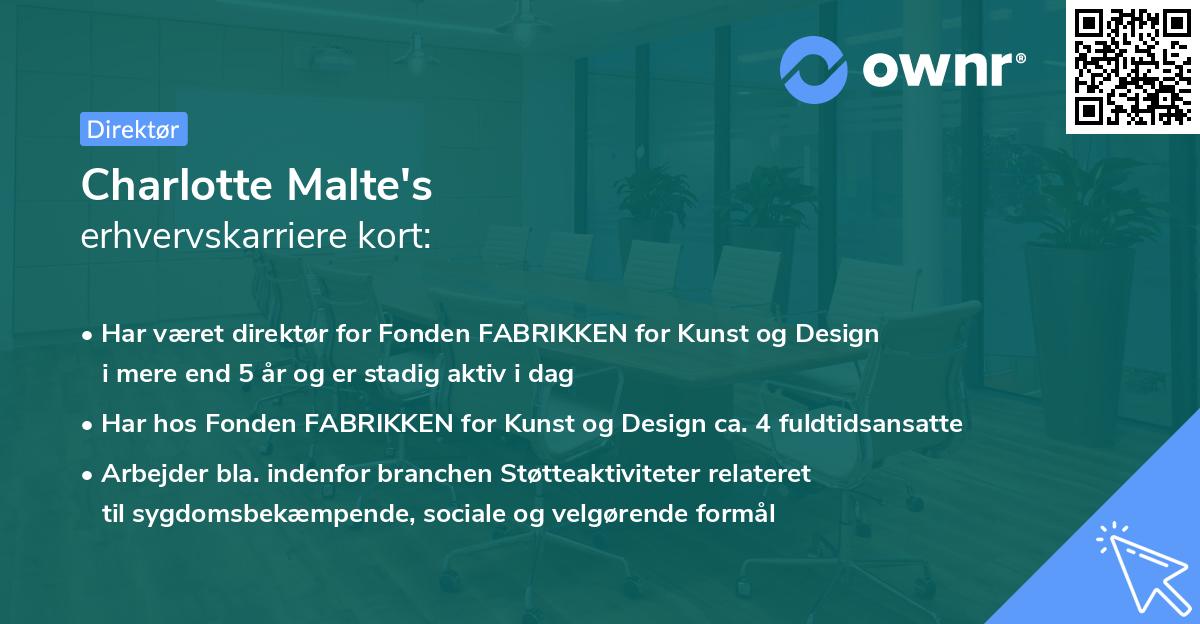 ownr®

Direktør

Charlotte Malte's
erhvervskarriere kort:

• Har været direktør for Fonden FABRIKKEN for Kunst og Design i mere end 5 år og er stadig aktiv i dag

• Har hos Fonden FABRIKKEN for Kunst og Design ca. 4 fuldtidsansatte

• Arbejder bla. indenfor branchen Støtteaktiviteter relateret til sygdomsbekæmpende, sociale og velgørende formål